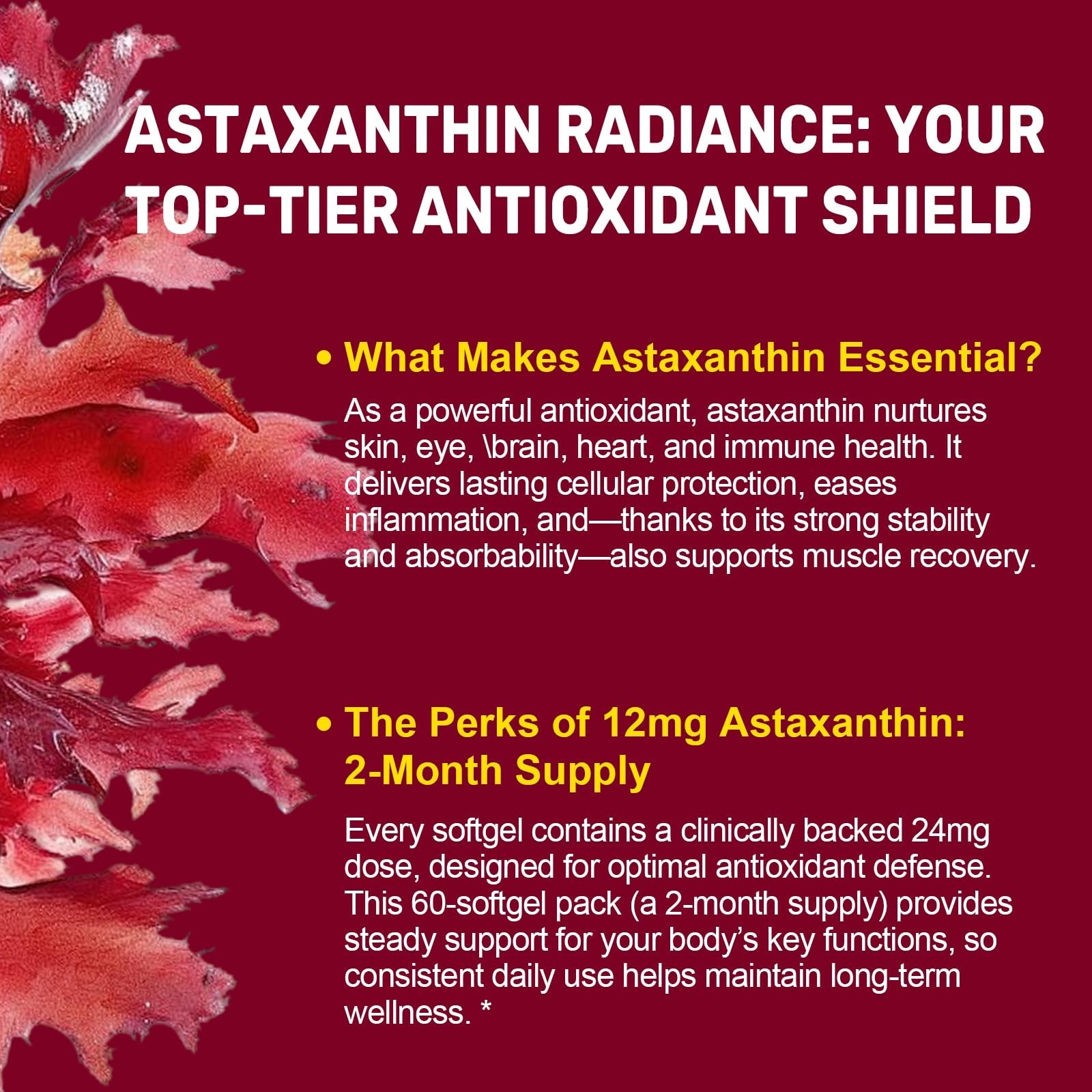 ASTAXANTHIN RADIANCE: YOUR TOP-TIER ANTIOXIDANT SHIELD

• What Makes Astaxanthin Essential?

As a powerful antioxidant, astaxanthin nurtures skin, eye, \brain, heart, and immune health. It delivers lasting cellular protection, eases inflammation, and—thanks to its strong stability and absorbability—also supports muscle recovery.

• The Perks of 12mg Astaxanthin: 2-Month Supply

Every softgel contains a clinically backed 24mg dose, designed for optimal antioxidant defense. This 60-softgel pack (a 2-month supply) provides steady support for your body's key functions, so consistent daily use helps maintain long-term wellness. *